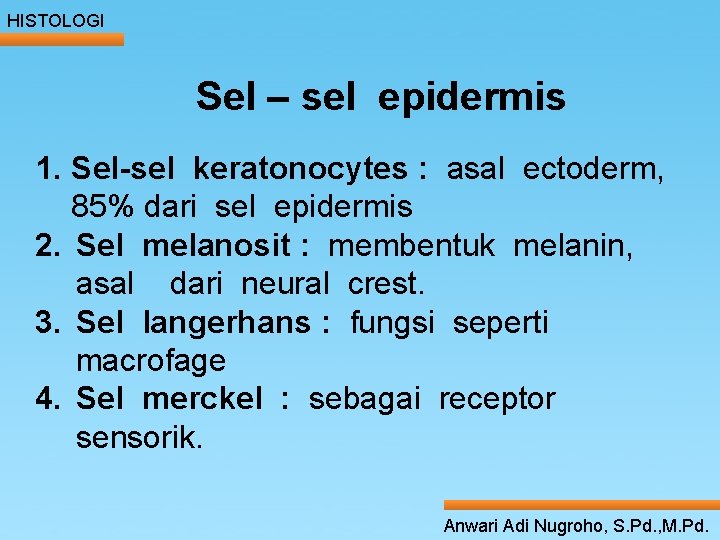 HISTOLOGI

Sel – sel epidermis

1. Sel-sel keratonocytes : asal ectoderm, 85% dari sel epidermis
2. Sel melanosit : membentuk melanin, asal dari neural crest.
3. Sel langerhans : fungsi seperti macrofage
4. Sel merckel : sebagai receptor sensorik.

Anwari Adi Nugroho, S.Pd.,M.Pd.